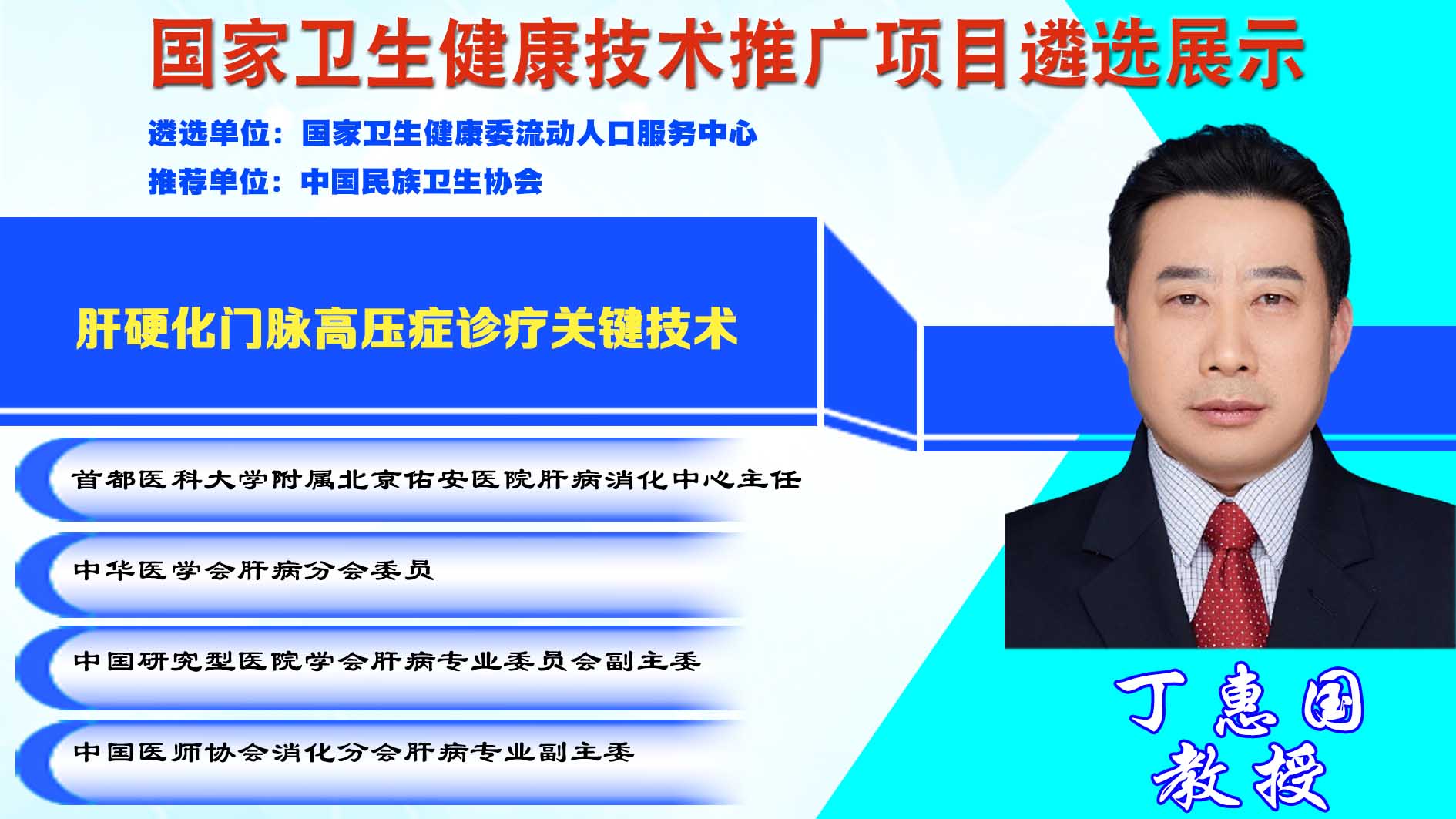 国家卫生健康技术推广项目遴选展示

遴选单位：国家卫生健康委流动人口服务中心
推荐单位：中国民族卫生协会

肝硬化门脉高压症诊疗关键技术

首都医科大学附属北京佑安医院肝病消化中心主任

中华医学会肝病分会委员

中国研究型医院学会肝病专业委员会副主委

中国医师协会消化分会肝病专业副主委

丁惠国
教授